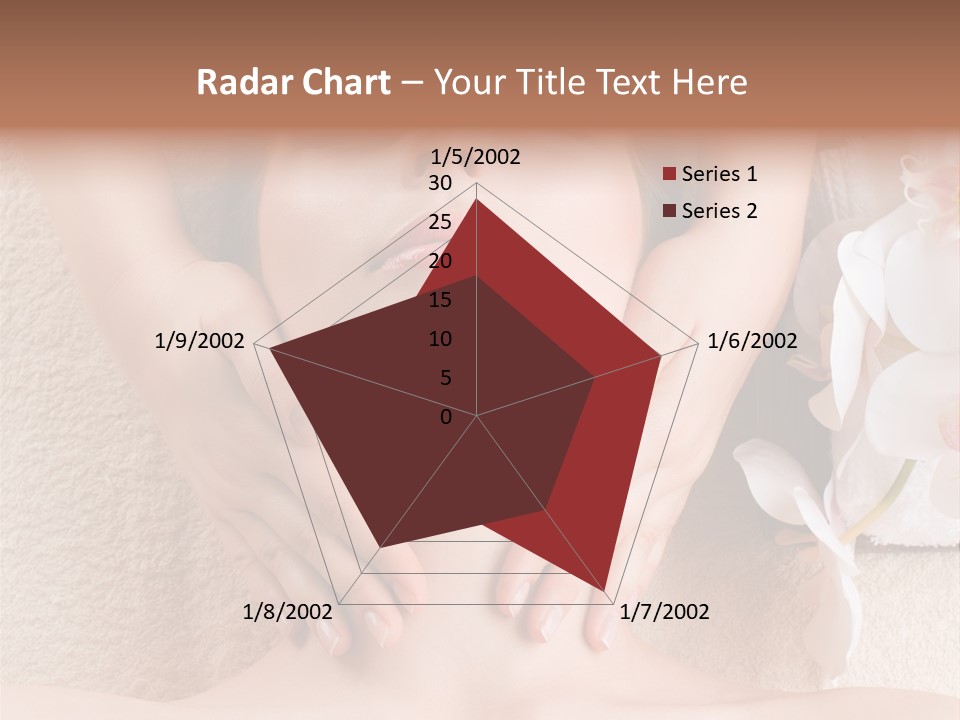 Radar Chart – Your Title Text Here

1/5/2002
30
25
20
15
10
5
0
1/6/2002
1/7/2002
1/8/2002
1/9/2002

Series 1
Series 2